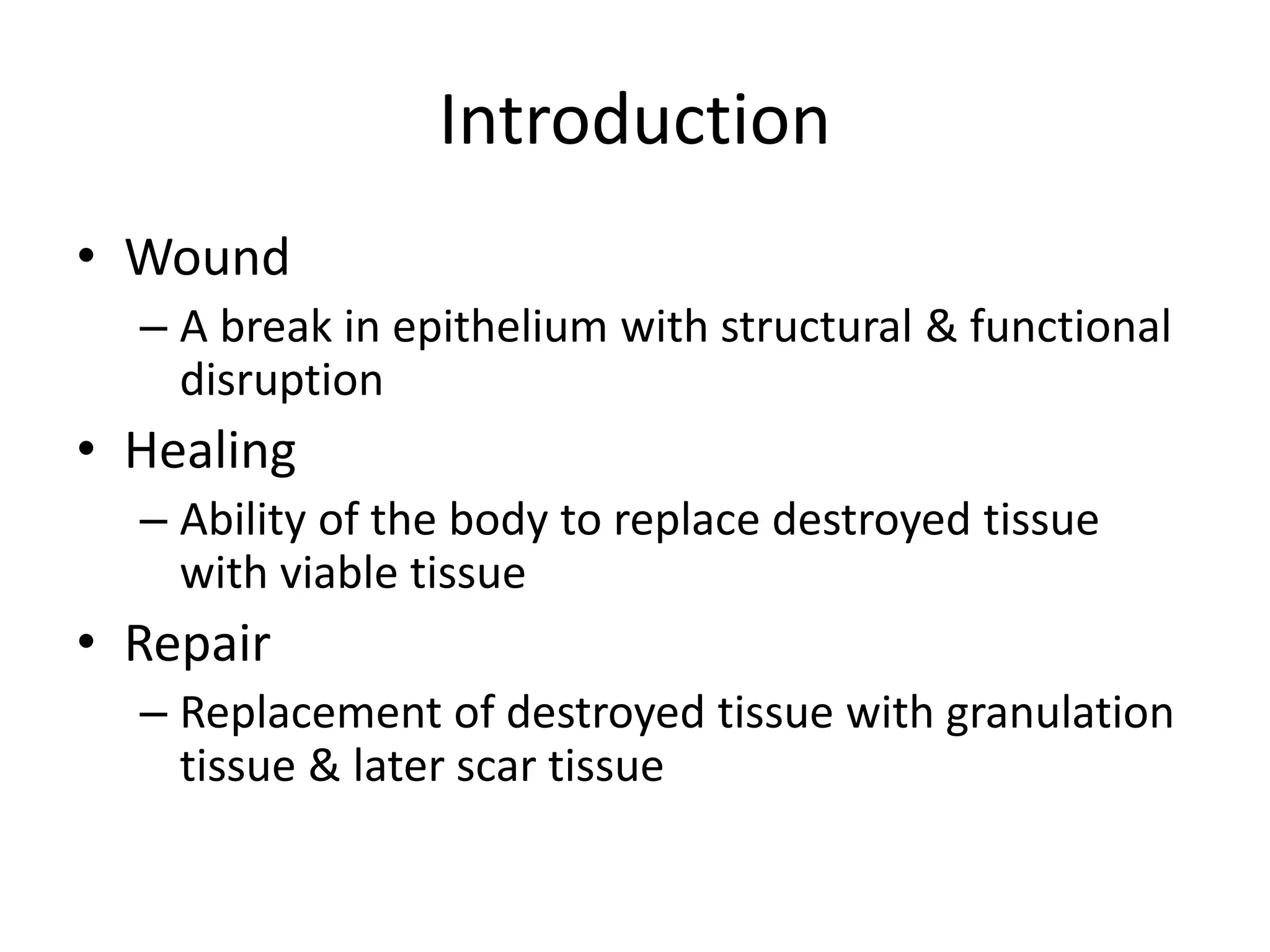 Introduction

• Wound
– A break in epithelium with structural & functional disruption
• Healing
– Ability of the body to replace destroyed tissue with viable tissue
• Repair
– Replacement of destroyed tissue with granulation tissue & later scar tissue